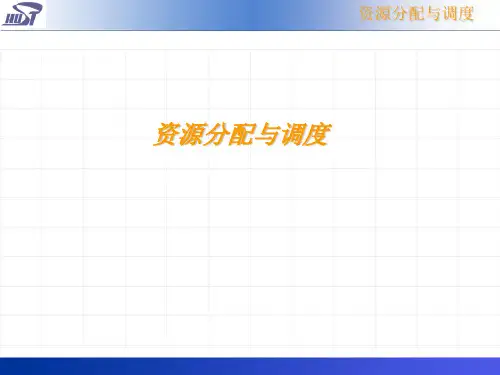 HUST

资源分配与调度

资源分配与调度